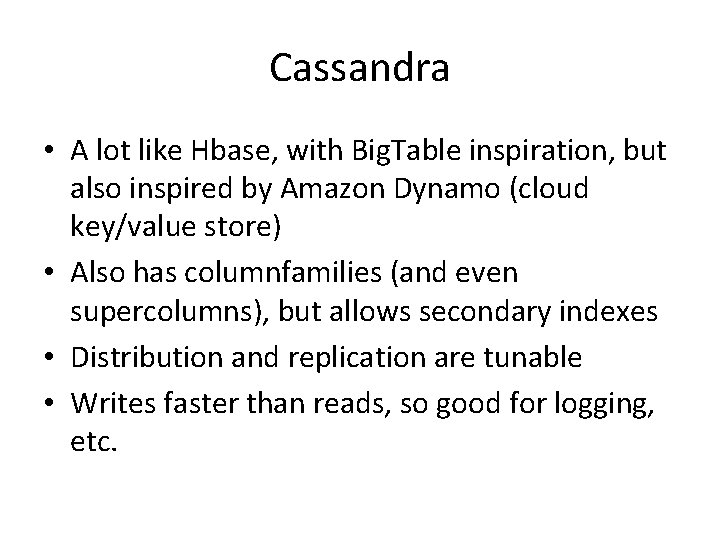 Cassandra

• A lot like Hbase, with BigTable inspiration, but also inspired by Amazon Dynamo (cloud key/value store)
• Also has columnfamilies (and even supercolumns), but allows secondary indexes
• Distribution and replication are tunable
• Writes faster than reads, so good for logging, etc.